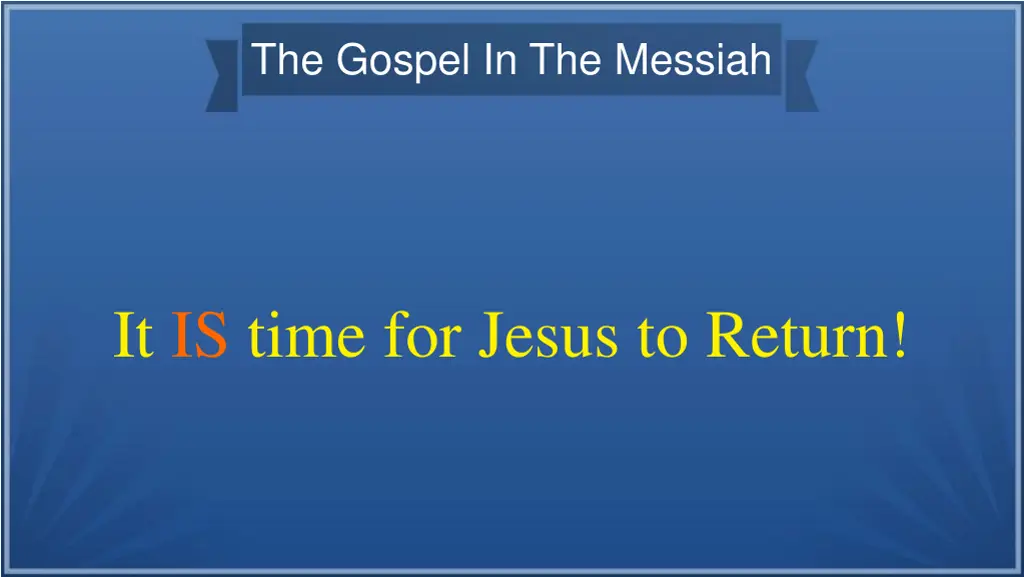 The Gospel In The Messiah

It IS time for Jesus to Return!